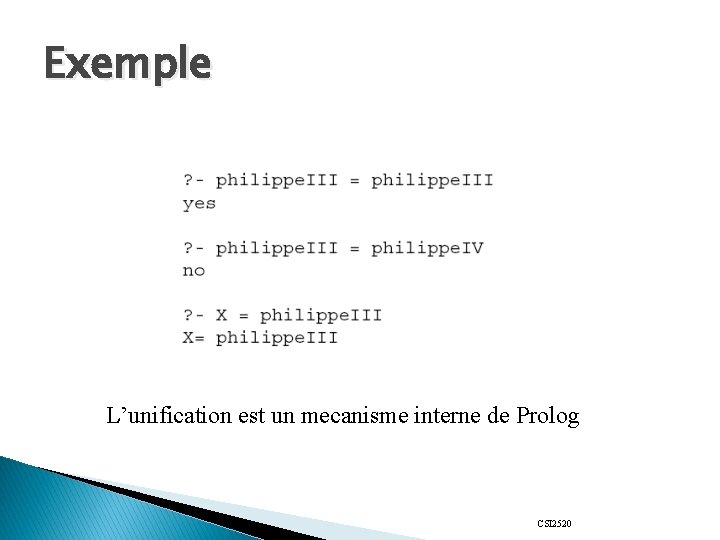 Exemple

?- philippeIII = philippeIII
yes

?- philippeIII = philippeIV
no

?- X = philippeIII
X= philippeIII

L'unification est un mecanisme interne de Prolog

CSI2520